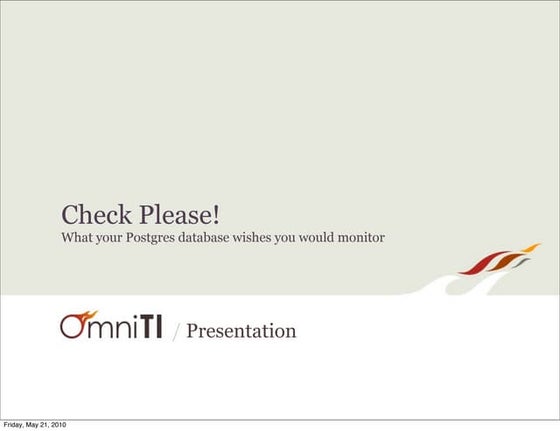 Check Please!
What your Postgres database wishes you would monitor

OmniTI / Presentation

Friday, May 21, 2010